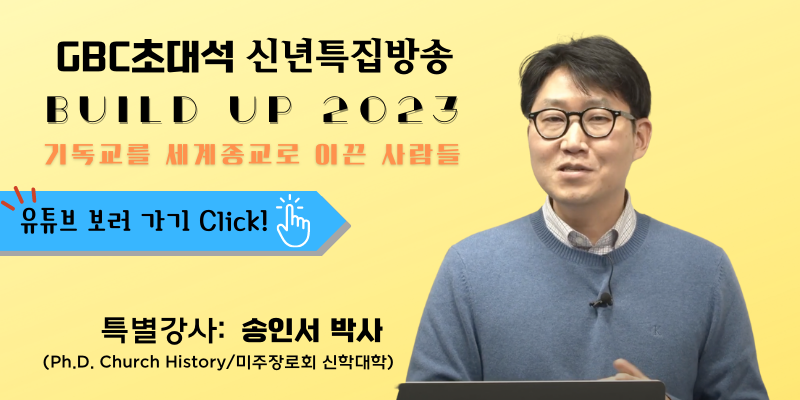 GBC초대석 신년특집방송

BUILD UP 2023

기독교를 세계종교로 이끈 사람들

유튜브 보러 가기 Click!

특별강사: 송인서 박사

(Ph.D. Church History/미주장로회 신학대학)